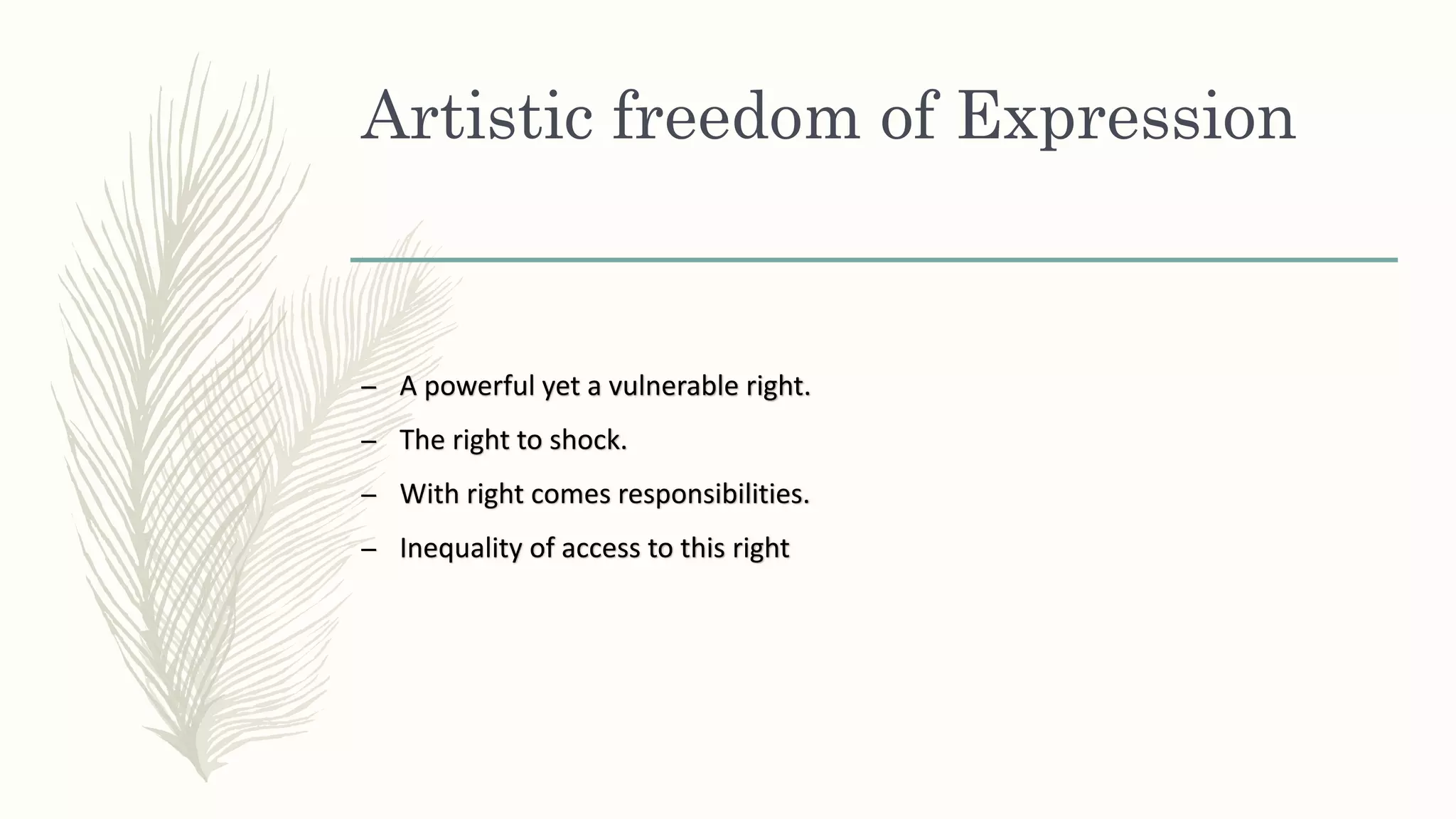 Artistic freedom of Expression

– A powerful yet a vulnerable right.
– The right to shock.
– With right comes responsibilities.
– Inequality of access to this right